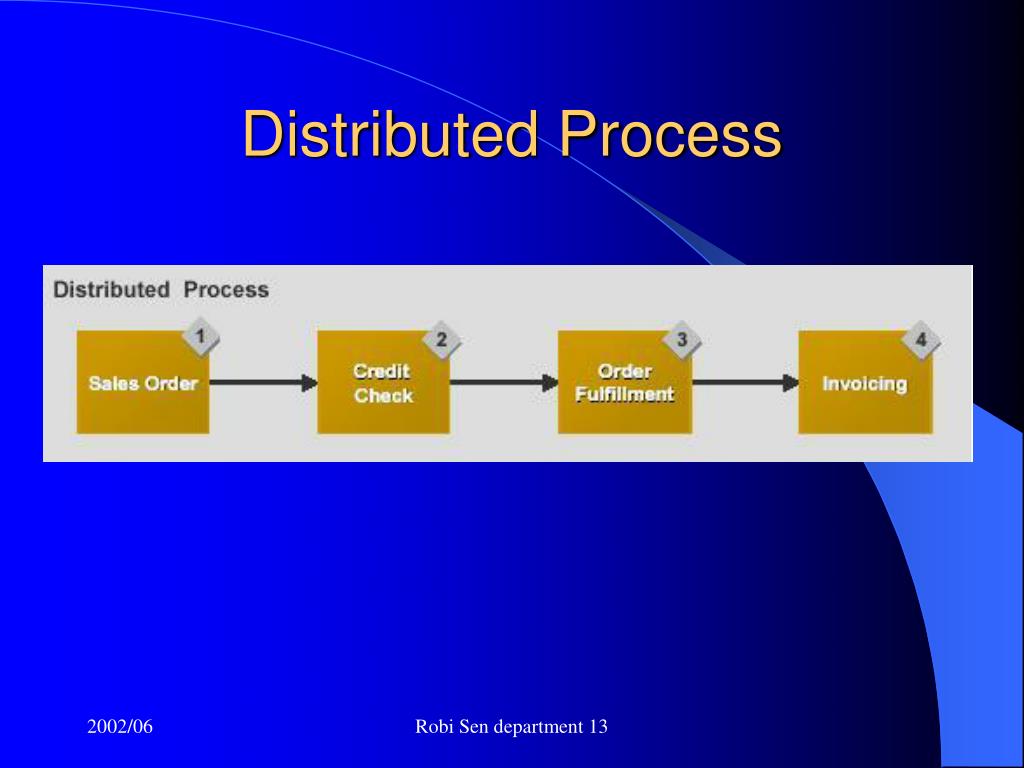 Distributed Process

Distributed Process

1
Sales Order

2
Credit Check

3
Order Fulfillment

4
Invoicing

2002/06

Robi Sen department 13